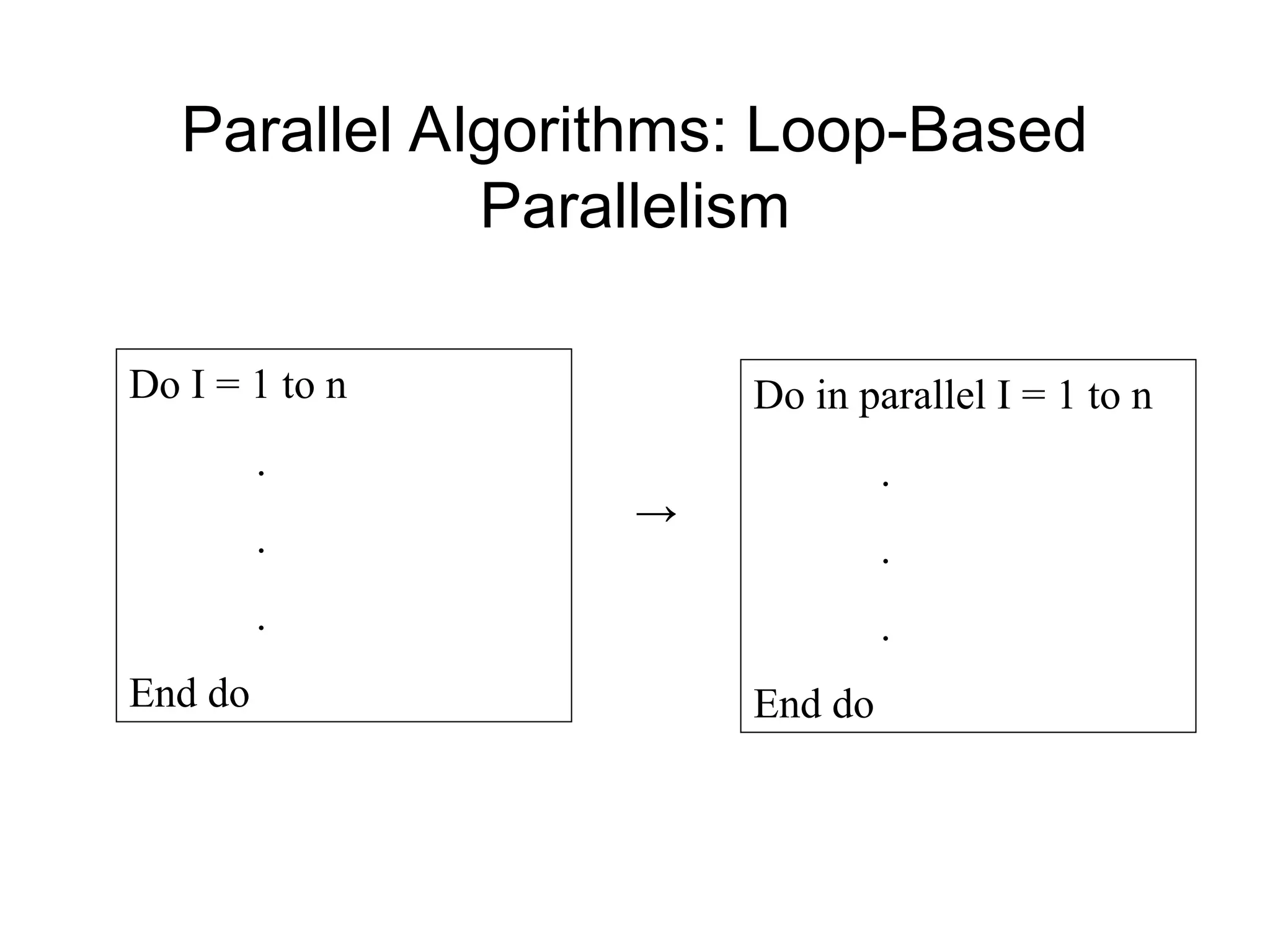 Parallel Algorithms: Loop-Based Parallelism

Do I = 1 to n

.

.

.

End do

→

Do in parallel I = 1 to n

.

.

.

End do